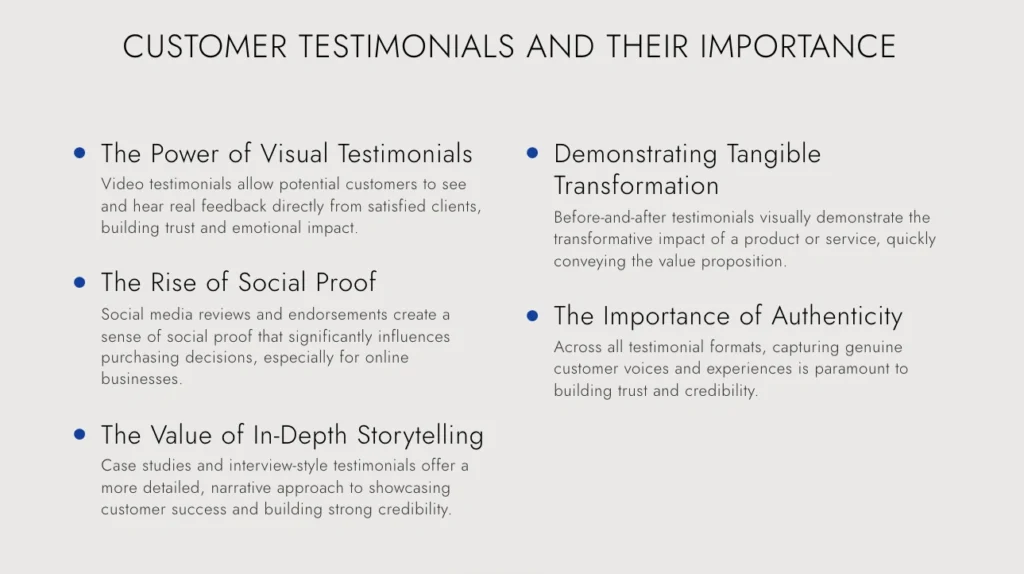 CUSTOMER TESTIMONIALS AND THEIR IMPORTANCE

The Power of Visual Testimonials
Video testimonials allow potential customers to see and hear real feedback directly from satisfied clients, building trust and emotional impact.

The Rise of Social Proof
Social media reviews and endorsements create a sense of social proof that significantly influences purchasing decisions, especially for online businesses.

The Value of In-Depth Storytelling
Case studies and interview-style testimonials offer a more detailed, narrative approach to showcasing customer success and building strong credibility.

Demonstrating Tangible Transformation
Before-and-after testimonials visually demonstrate the transformative impact of a product or service, quickly conveying the value proposition.

The Importance of Authenticity
Across all testimonial formats, capturing genuine customer voices and experiences is paramount to building trust and credibility.